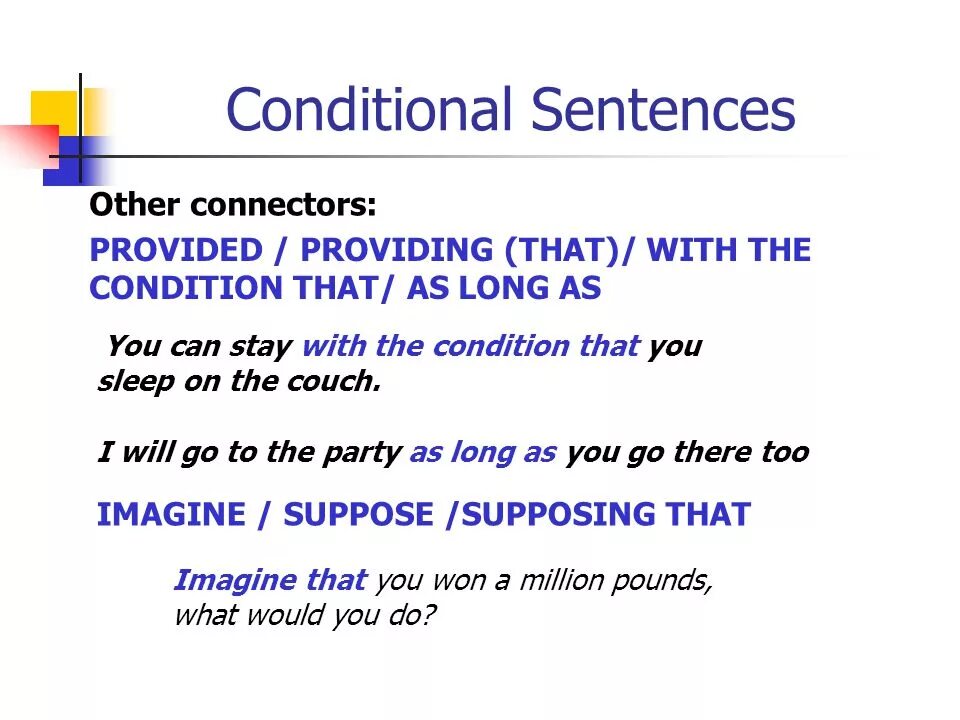 Conditional Sentences

Other connectors:

PROVIDED / PROVIDING (THAT)/ WITH THE CONDITION THAT/ AS LONG AS

You can stay with the condition that you sleep on the couch.

I will go to the party as long as you go there too

IMAGINE / SUPPOSE /SUPPOSING THAT

Imagine that you won a million pounds, what would you do?